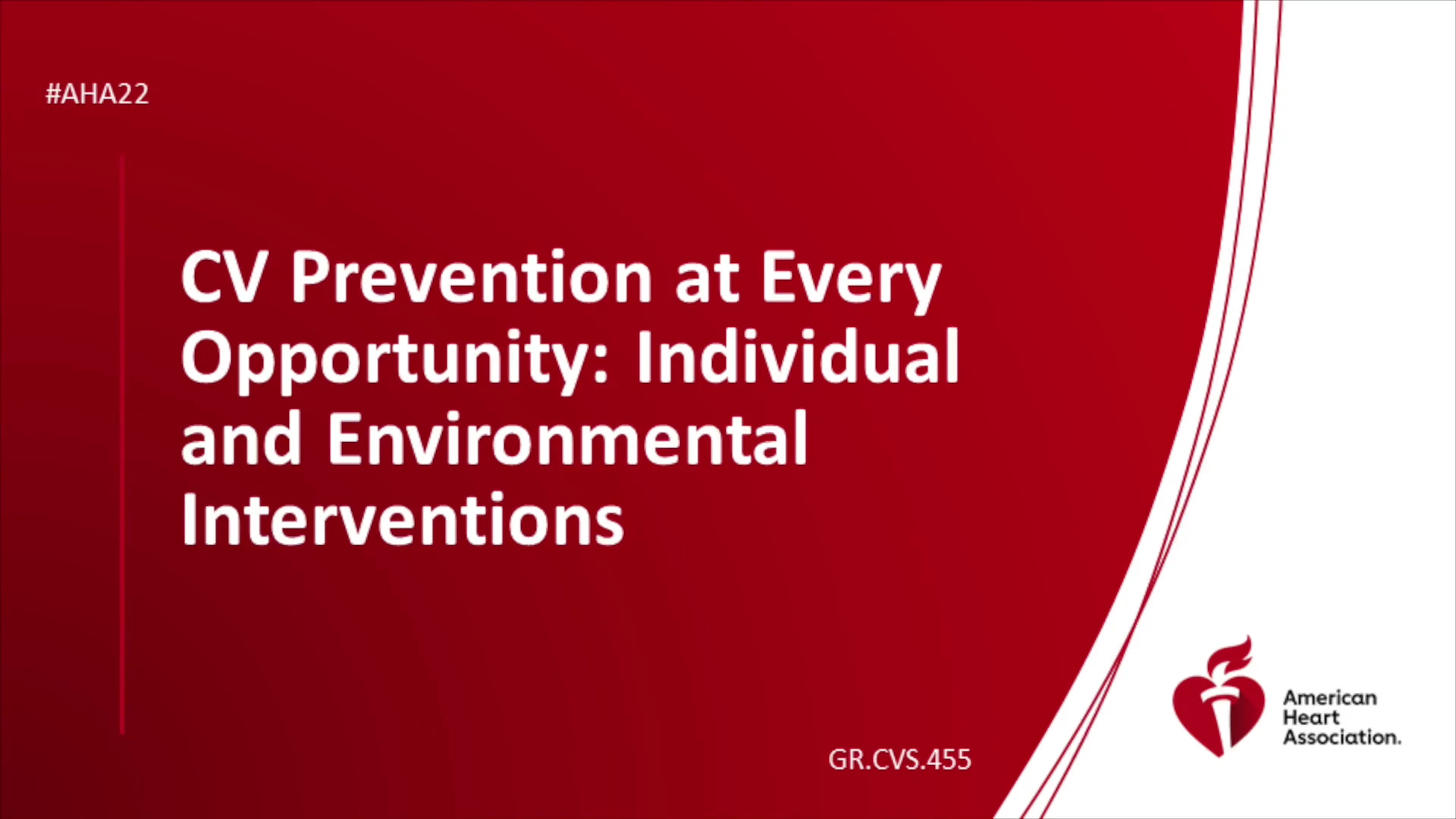 #AHA22

CV Prevention at Every Opportunity: Individual and Environmental Interventions

GR.CVS.455

American Heart Association.